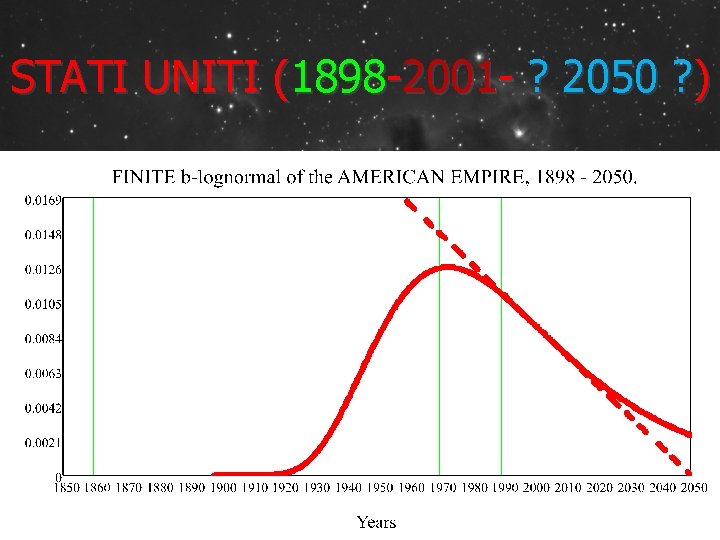 STATI UNITI (1898-2001- ? 2050 ?)

FINITE b-lognormal of the AMERICAN EMPIRE, 1898 - 2050.

0.0169
0.0148
0.0126
0.0105
0.0084
0.0063
0.0042
0.0021
0

1850 1860 1870 1880 1890 1900 1910 1920 1930 1940 1950 1960 1970 1980 1990 2000 2010 2020 2030 2040 2050

Years